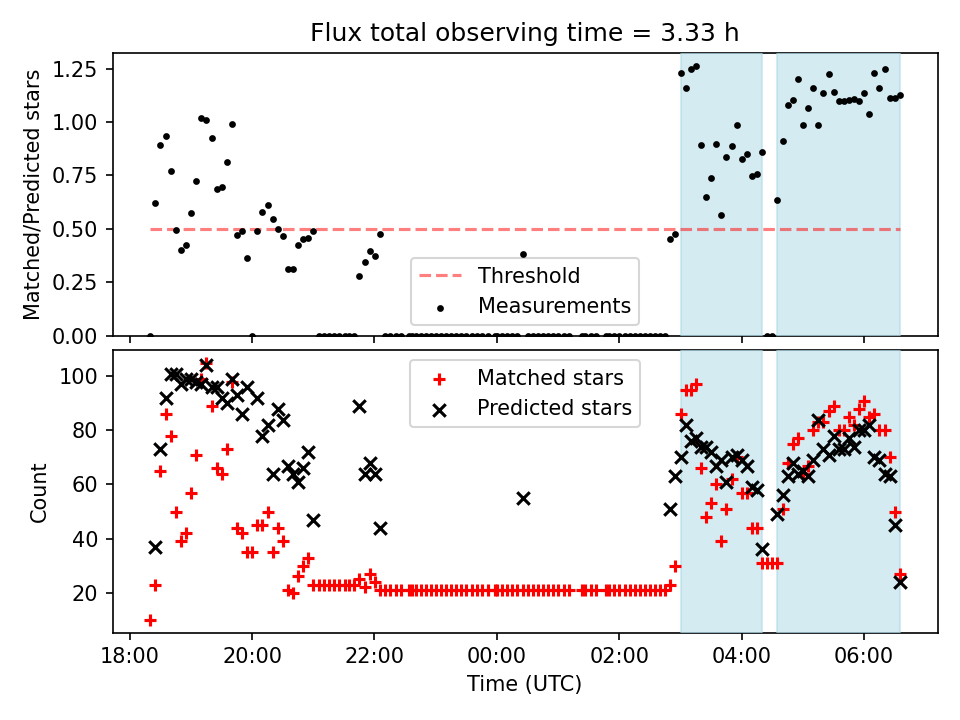 Flux total observing time = 3.33 h

Matched/Predicted stars

1.25
1.00
0.75
0.50
0.25
0.00

Threshold
Measurements

Count

100
80
60
40
20

Matched stars
Predicted stars

18:00 20:00 22:00 00:00 02:00 04:00 06:00

Time (UTC)